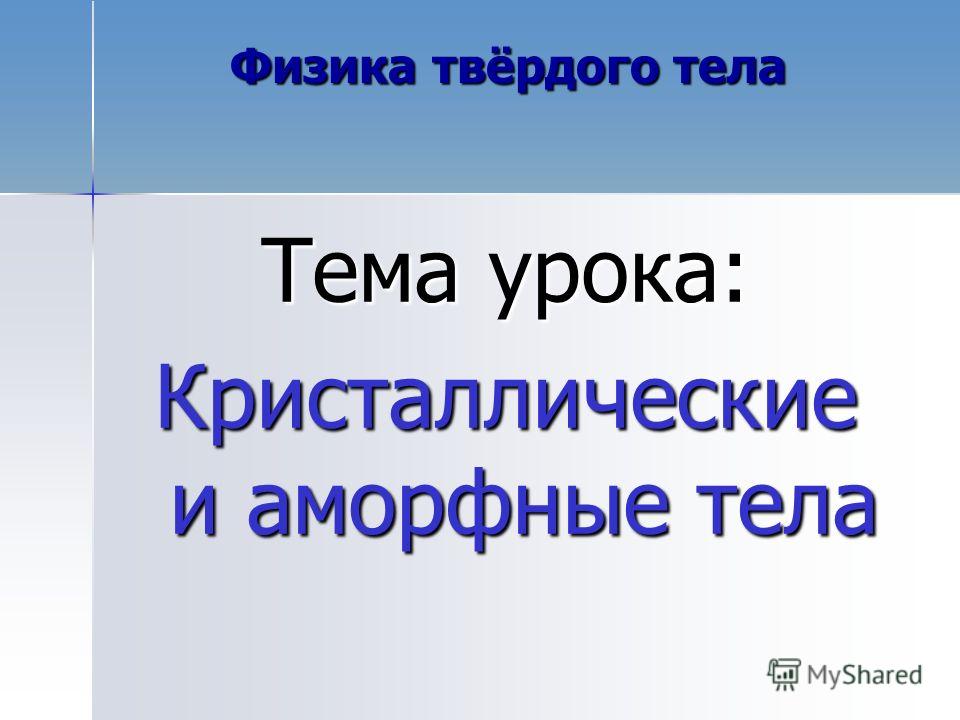 Физика твёрдого тела

Тема урока:

Кристаллические и аморфные тела

MyShared